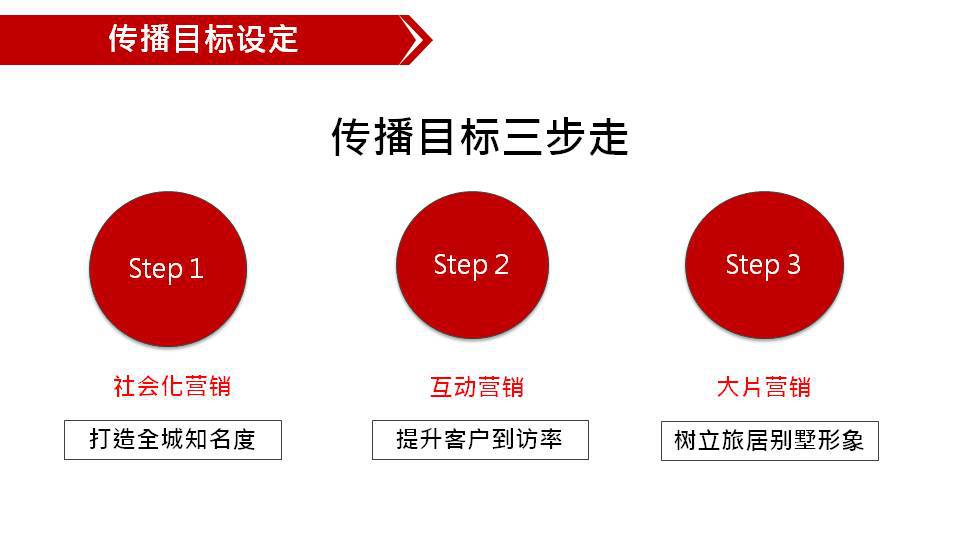 传播目标设定

传播目标三步走

Step 1

社会化营销

打造全城知名度

Step 2

互动营销

提升客户到访率

Step 3

大片营销

树立旅居别墅形象